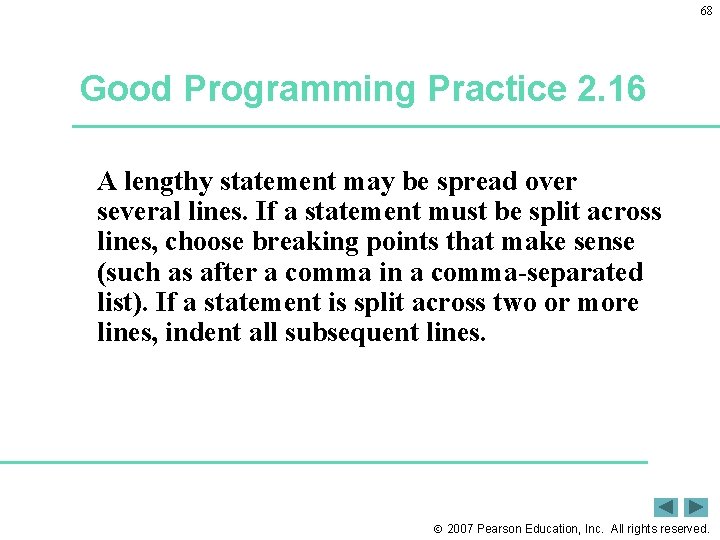 68

Good Programming Practice 2.16

A lengthy statement may be spread over several lines. If a statement must be split across lines, choose breaking points that make sense (such as after a comma in a comma-separated list). If a statement is split across two or more lines, indent all subsequent lines.

© 2007 Pearson Education, Inc. All rights reserved.